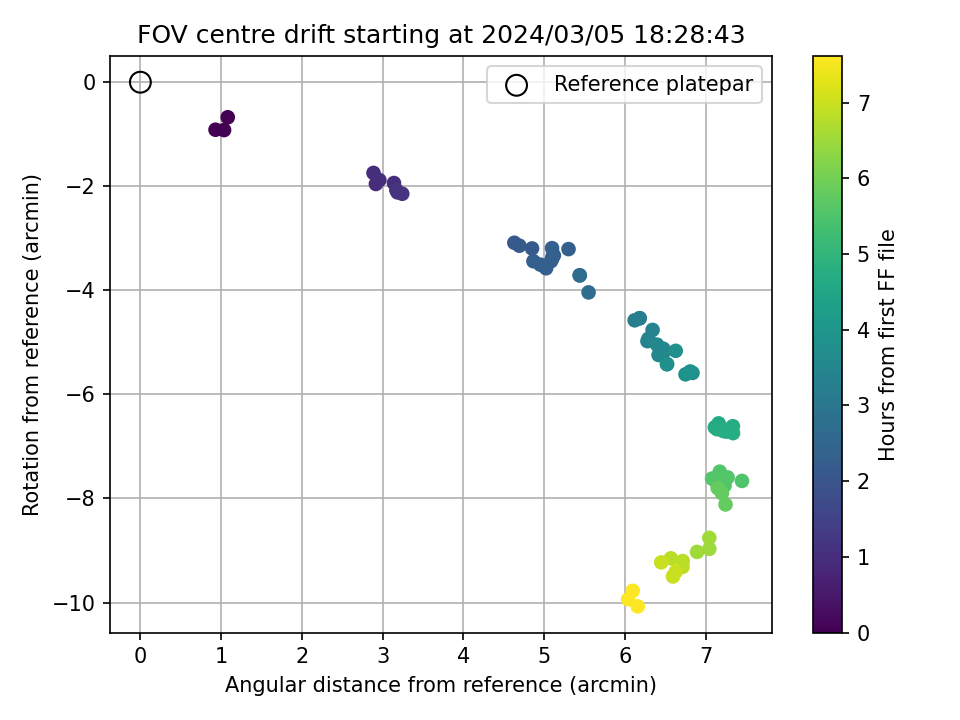 FOV centre drift starting at 2024/03/05 18:28:43

Reference platepar

Rotation from reference (arcmin)

0
−2
−4
−6
−8
−10

0 1 2 3 4 5 6 7

Angular distance from reference (arcmin)

Hours from first FF file

0 1 2 3 4 5 6 7